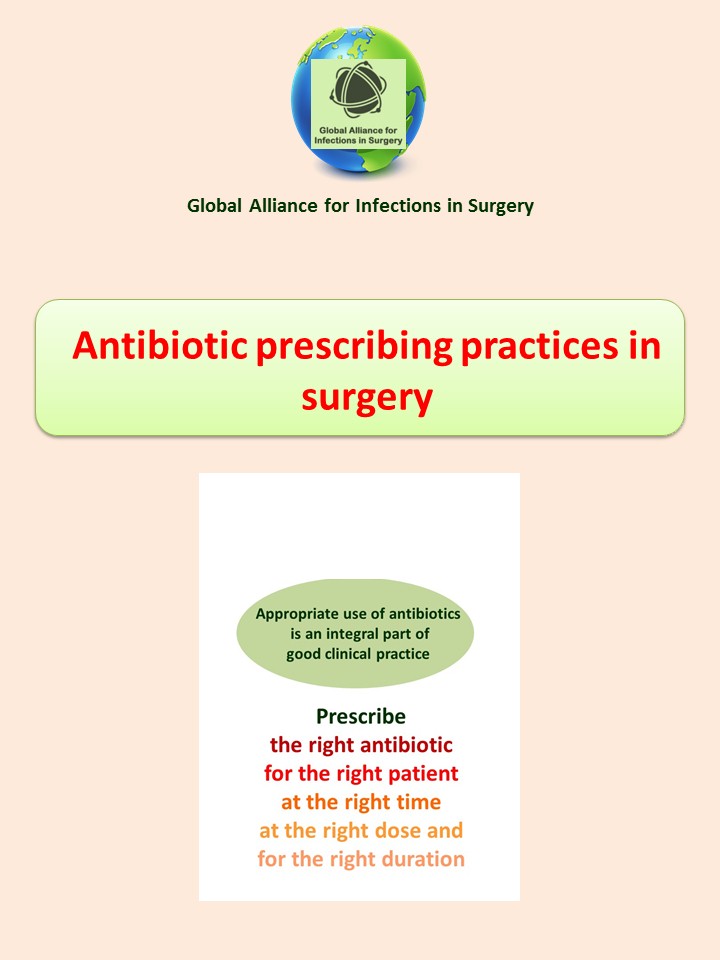 Global Alliance for Infections in Surgery

Global Alliance for Infections in Surgery

Antibiotic prescribing practices in surgery

Appropriate use of antibiotics is an integral part of good clinical practice

Prescribe
the right antibiotic
for the right patient
at the right time
at the right dose and
for the right duration